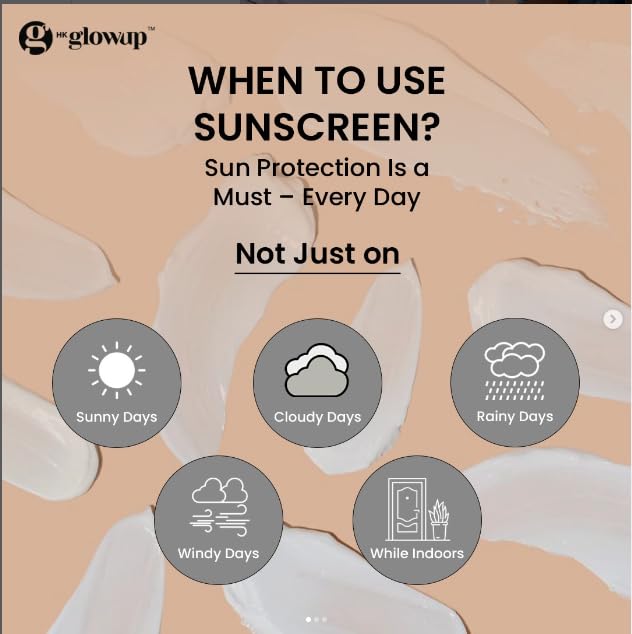 g HK glowup™

WHEN TO USE SUNSCREEN?

Sun Protection Is a Must – Every Day

Not Just on

Sunny Days

Cloudy Days

Rainy Days

Windy Days

While Indoors